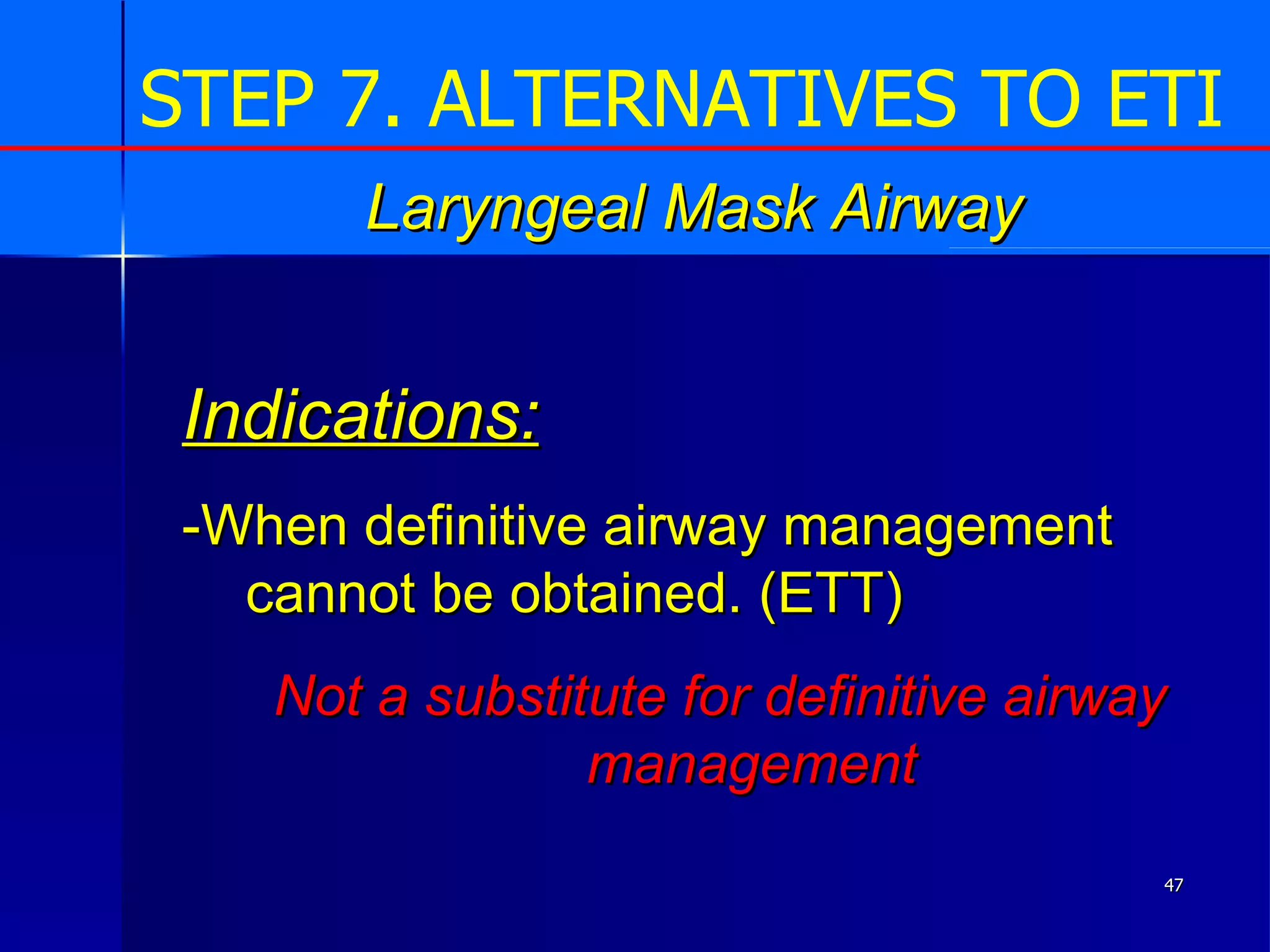 STEP 7. ALTERNATIVES TO ETI

Laryngeal Mask Airway

Indications:

-When definitive airway management cannot be obtained. (ETT)

Not a substitute for definitive airway management

47